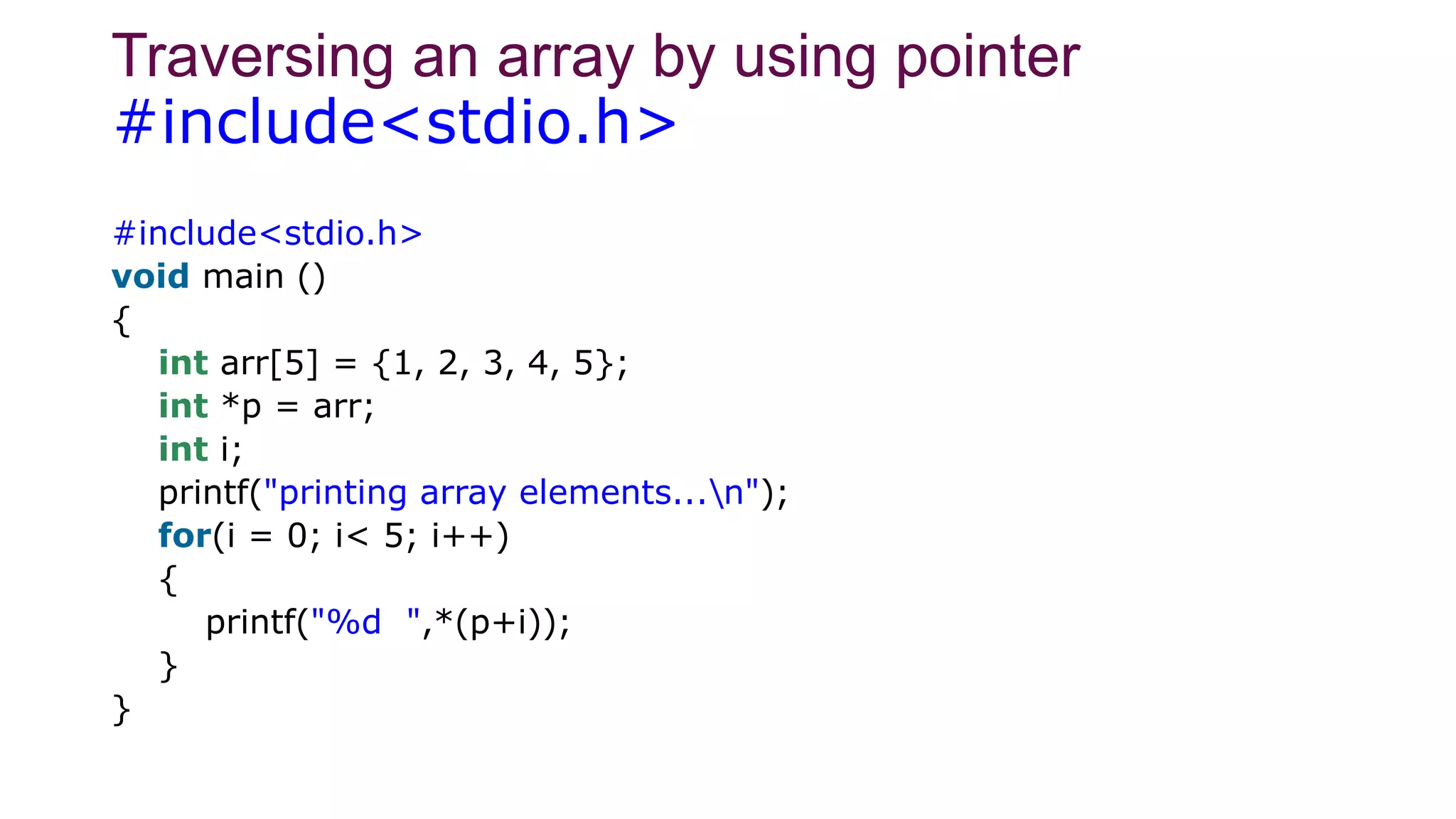 Traversing an array by using pointer
#include<stdio.h>

#include<stdio.h>
void main ()
{
int arr[5] = {1, 2, 3, 4, 5};
int *p = arr;
int i;
printf("printing array elements...\n");
for(i = 0; i< 5; i++)
{
printf("%d ",*(p+i));
}
}